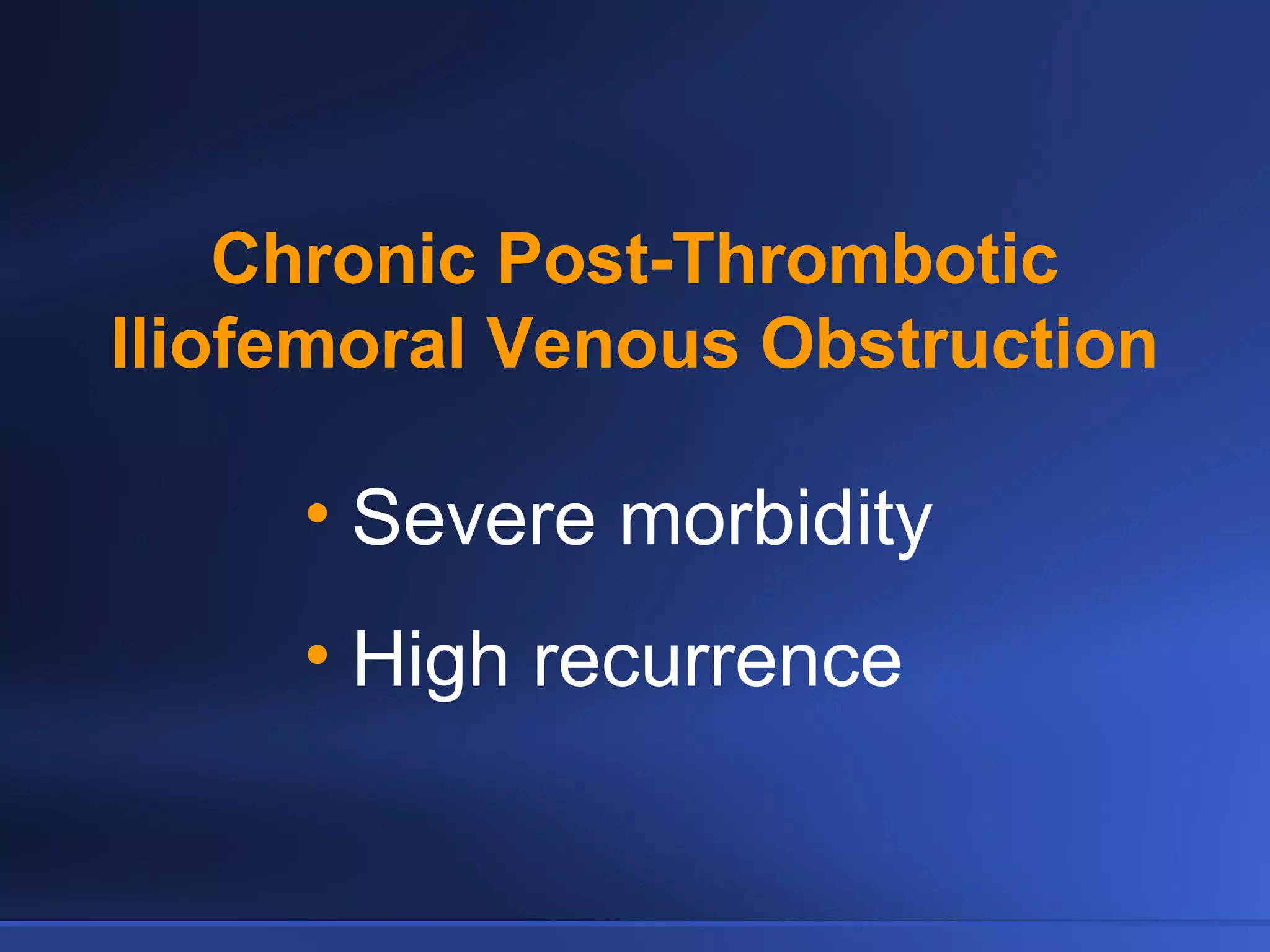 Chronic Post-Thrombotic Iliofemoral Venous Obstruction

• Severe morbidity

• High recurrence